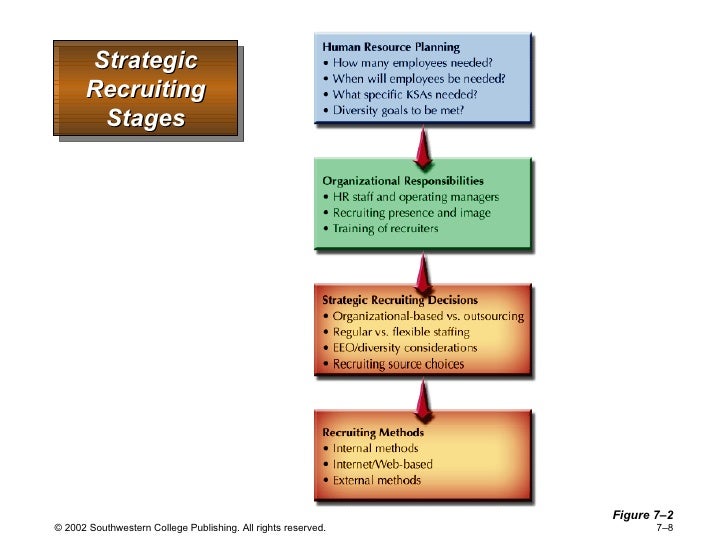 Strategic Recruiting Stages

Human Resource Planning
• How many employees needed?
• When will employees be needed?
• What specific KSAs needed?
• Diversity goals to be met?

Organizational Responsibilities
• HR staff and operating managers
• Recruiting presence and image
• Training of recruiters

Strategic Recruiting Decisions
• Organizational-based vs. outsourcing
• Regular vs. flexible staffing
• EEO/diversity considerations
• Recruiting source choices

Recruiting Methods
• Internal methods
• Internet/Web-based
• External methods

Figure 7–2

© 2002 Southwestern College Publishing. All rights reserved.

7–8